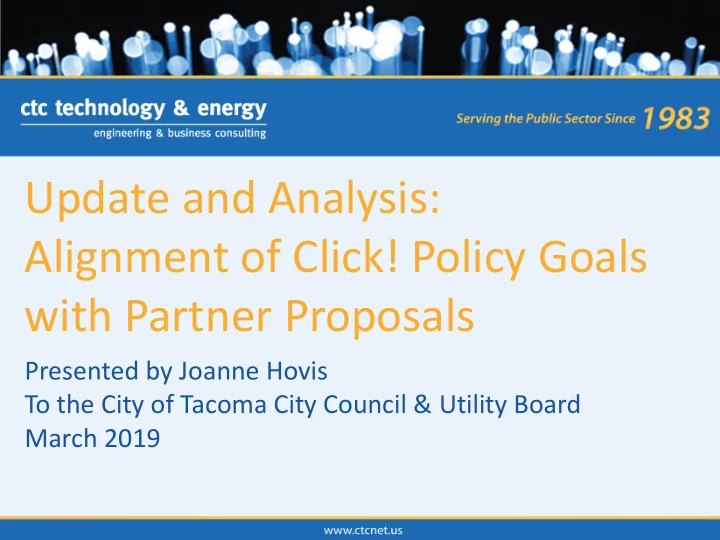 ctc technology & energy
engineering & business consulting

Serving the Public Sector Since 1983

Update and Analysis: Alignment of Click! Policy Goals with Partner Proposals

Presented by Joanne Hovis
To the City of Tacoma City Council & Utility Board
March 2019

www.ctcnet.us